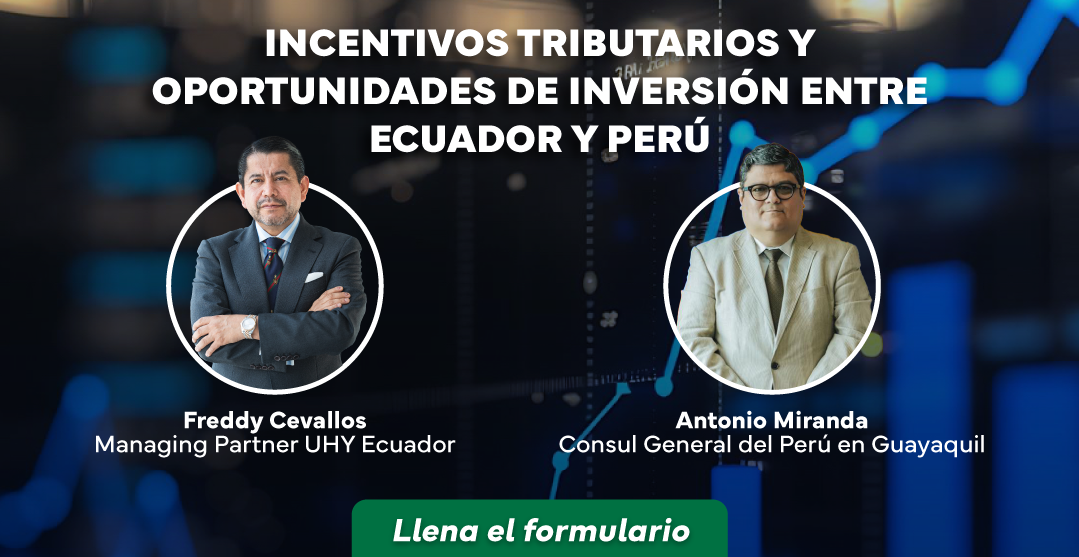 INCENTIVOS TRIBUTARIOS Y OPORTUNIDADES DE INVERSIÓN ENTRE ECUADOR Y PERÚ

Freddy Cevallos
Managing Partner UHY Ecuador

Antonio Miranda
Consul General del Perú en Guayaquil

Llena el formulario